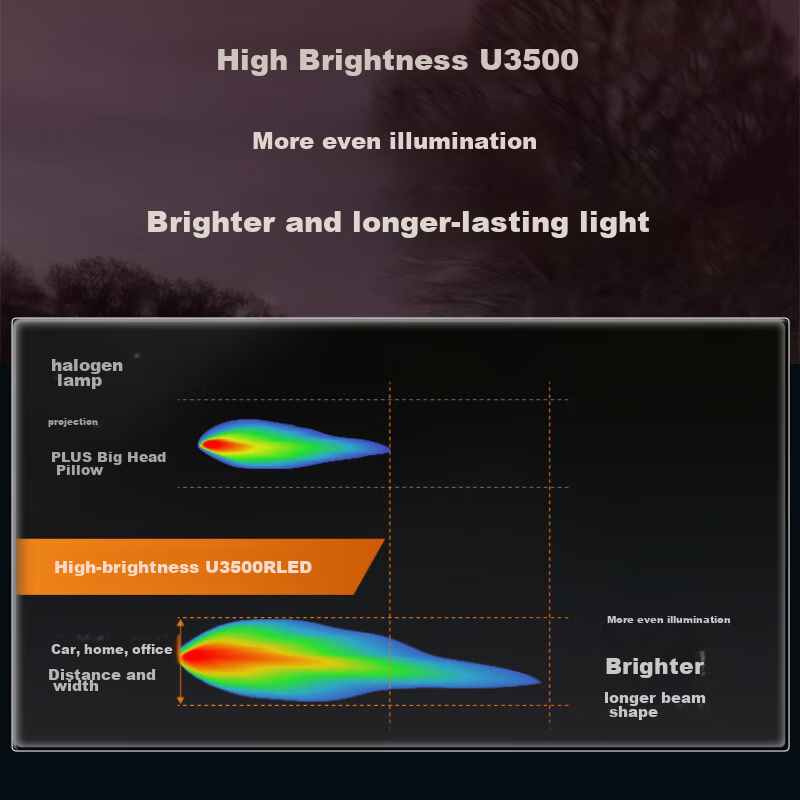 High Brightness U3500

More even illumination

Brighter and longer-lasting light

halogen lamp

projection

PLUS Big Head Pillow

High-brightness U3500RLED

Car, home, office

Distance and width

More even illumination

Brighter

longer beam shape